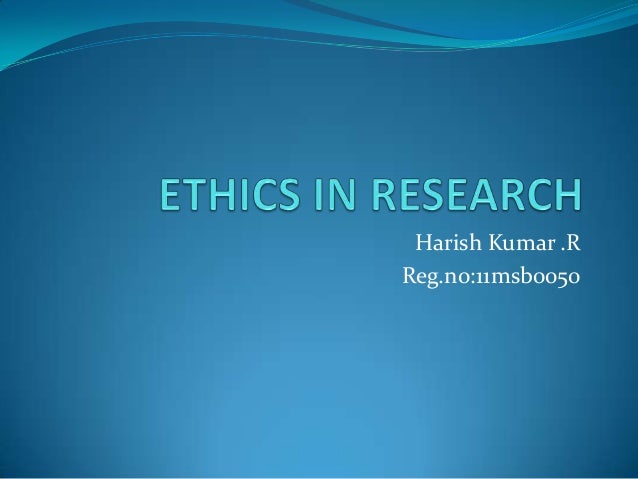 ETHICS IN RESEARCH

Harish Kumar .R
Reg.no:11msb0050